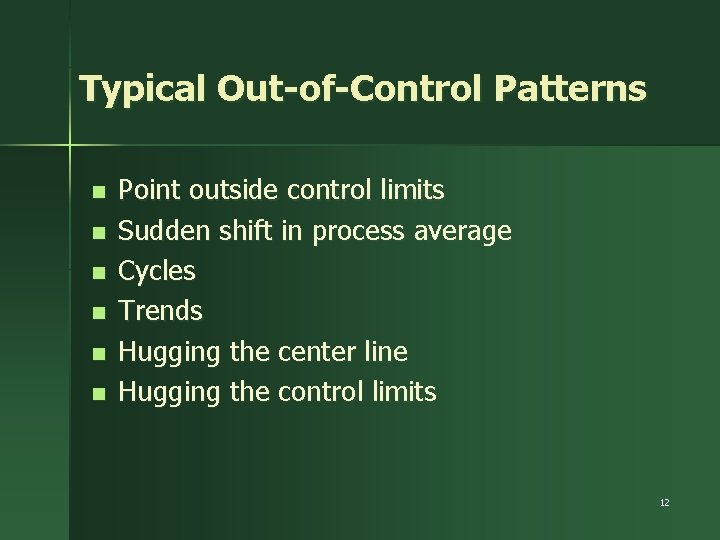 Typical Out-of-Control Patterns

- Point outside control limits
- Sudden shift in process average
- Cycles
- Trends
- Hugging the center line
- Hugging the control limits

12